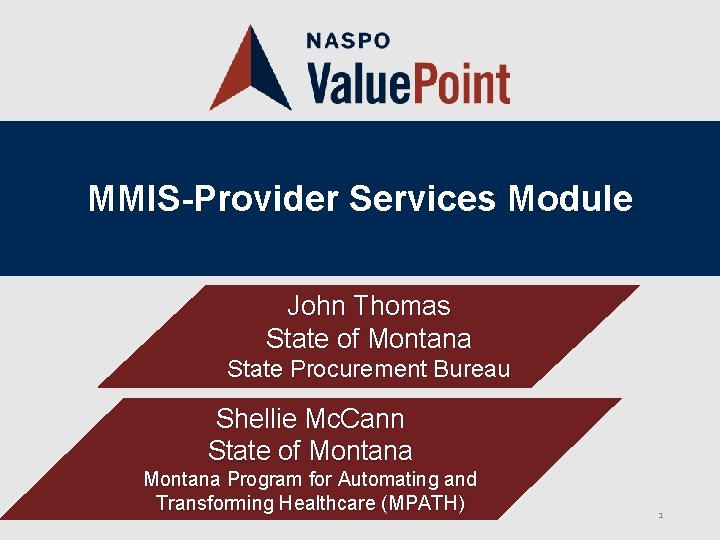 NASPO
ValuePoint

MMIS-Provider Services Module

John Thomas
State of Montana
State Procurement Bureau

Shellie McCann
State of Montana
Montana Program for Automating and Transforming Healthcare (MPATH)

1